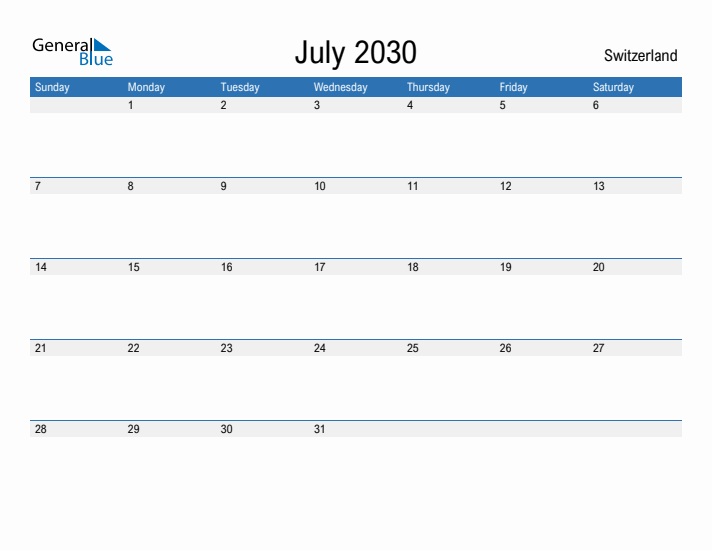 General Blue

July 2030

Switzerland

| Sunday | Monday | Tuesday | Wednesday | Thursday | Friday | Saturday |
|---|---|---|---|---|---|---|
| | 1 | 2 | 3 | 4 | 5 | 6 |
| 7 | 8 | 9 | 10 | 11 | 12 | 13 |
| 14 | 15 | 16 | 17 | 18 | 19 | 20 |
| 21 | 22 | 23 | 24 | 25 | 26 | 27 |
| 28 | 29 | 30 | 31 | | | |